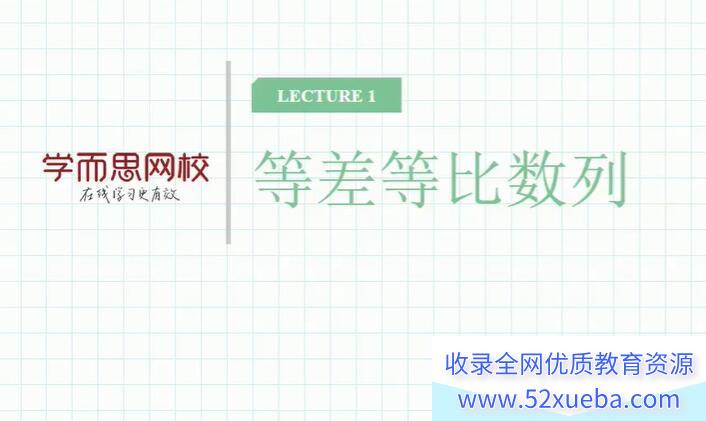 学而思网校
在线学习更有效

LECTURE 1

等差等比数列

收录全网优质教育资源
www.52xueba.com